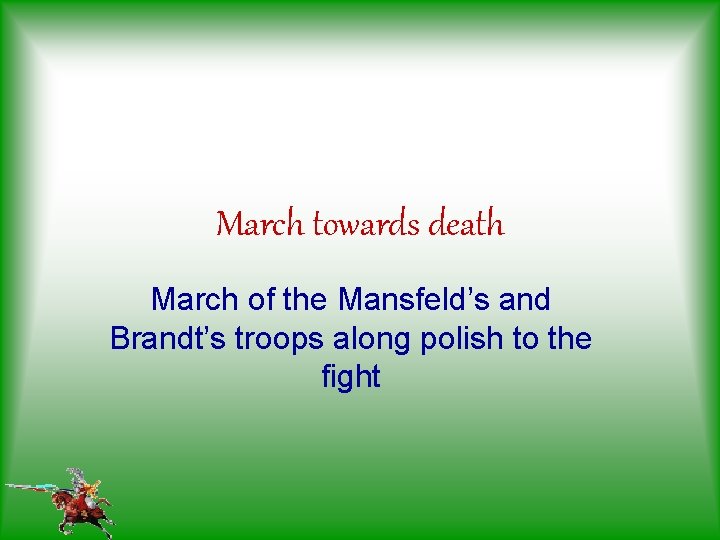 March towards death

March of the Mansfeld’s and Brandt’s troops along polish to the fight